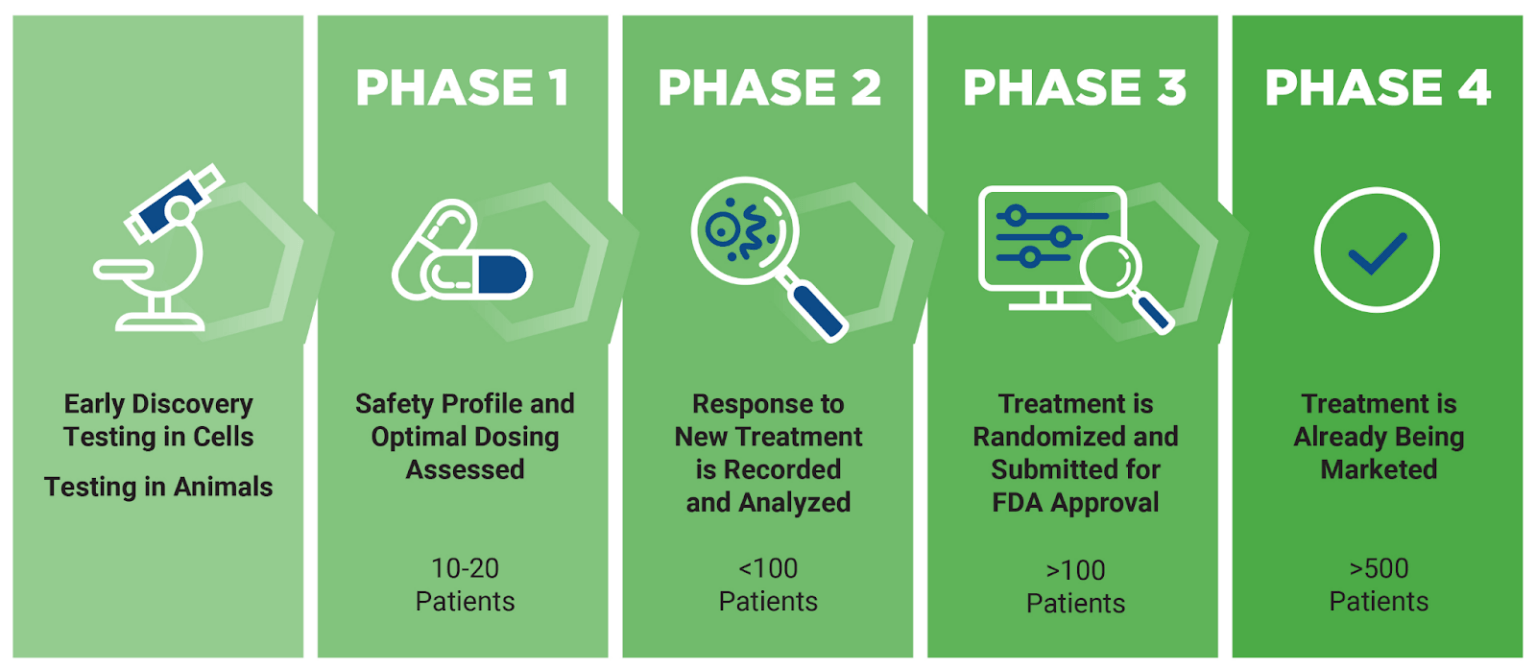 Early Discovery Testing in Cells

Testing in Animals

PHASE 1

Safety Profile and Optimal Dosing Assessed

10-20 Patients

PHASE 2

Response to New Treatment is Recorded and Analyzed

<100 Patients

PHASE 3

Treatment is Randomized and Submitted for FDA Approval

>100 Patients

PHASE 4

Treatment is Already Being Marketed

>500 Patients